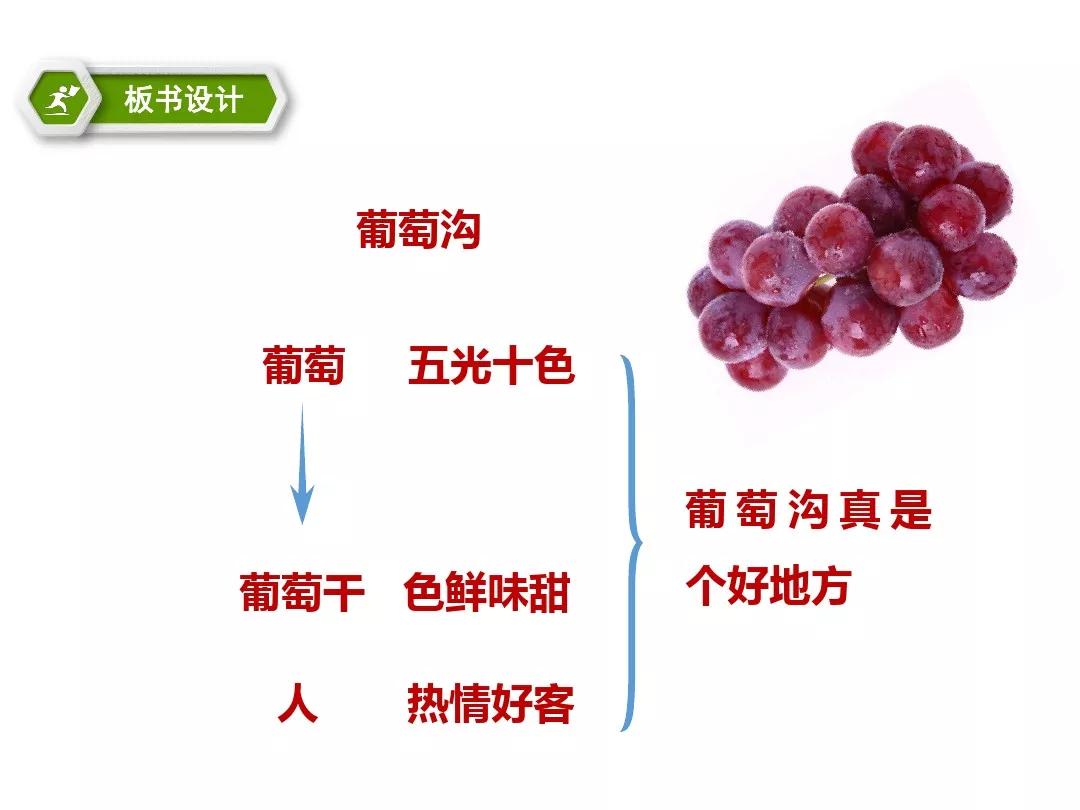 板书设计

葡萄沟

葡萄　五光十色

葡萄干　色鲜味甜

人　热情好客

葡萄沟真是个好地方